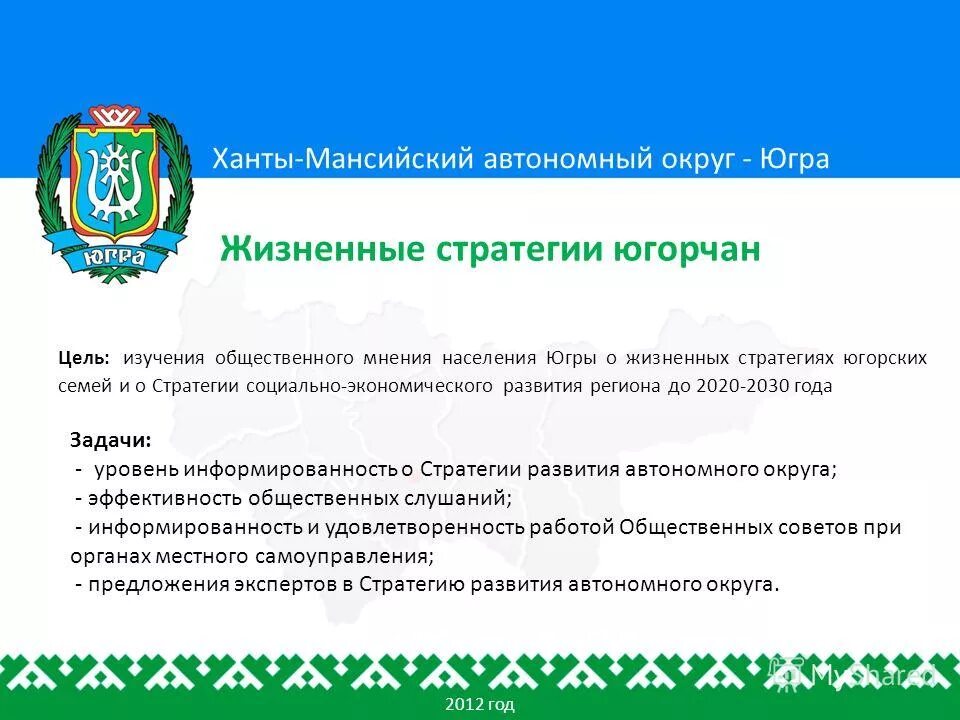 ЮГРА

Ханты-Мансийский автономный округ - Югра

Жизненные стратегии югорчан

Цель: изучения общественного мнения населения Югры о жизненных стратегиях югорских семей и о Стратегии социально-экономического развития региона до 2020-2030 года

Задачи:
- уровень информированность о Стратегии развития автономного округа;
- эффективность общественных слушаний;
- информированность и удовлетворенность работой Общественных советов при органах местного самоуправления;
- предложения экспертов в Стратегию развития автономного округа.

MyShared

2012 год